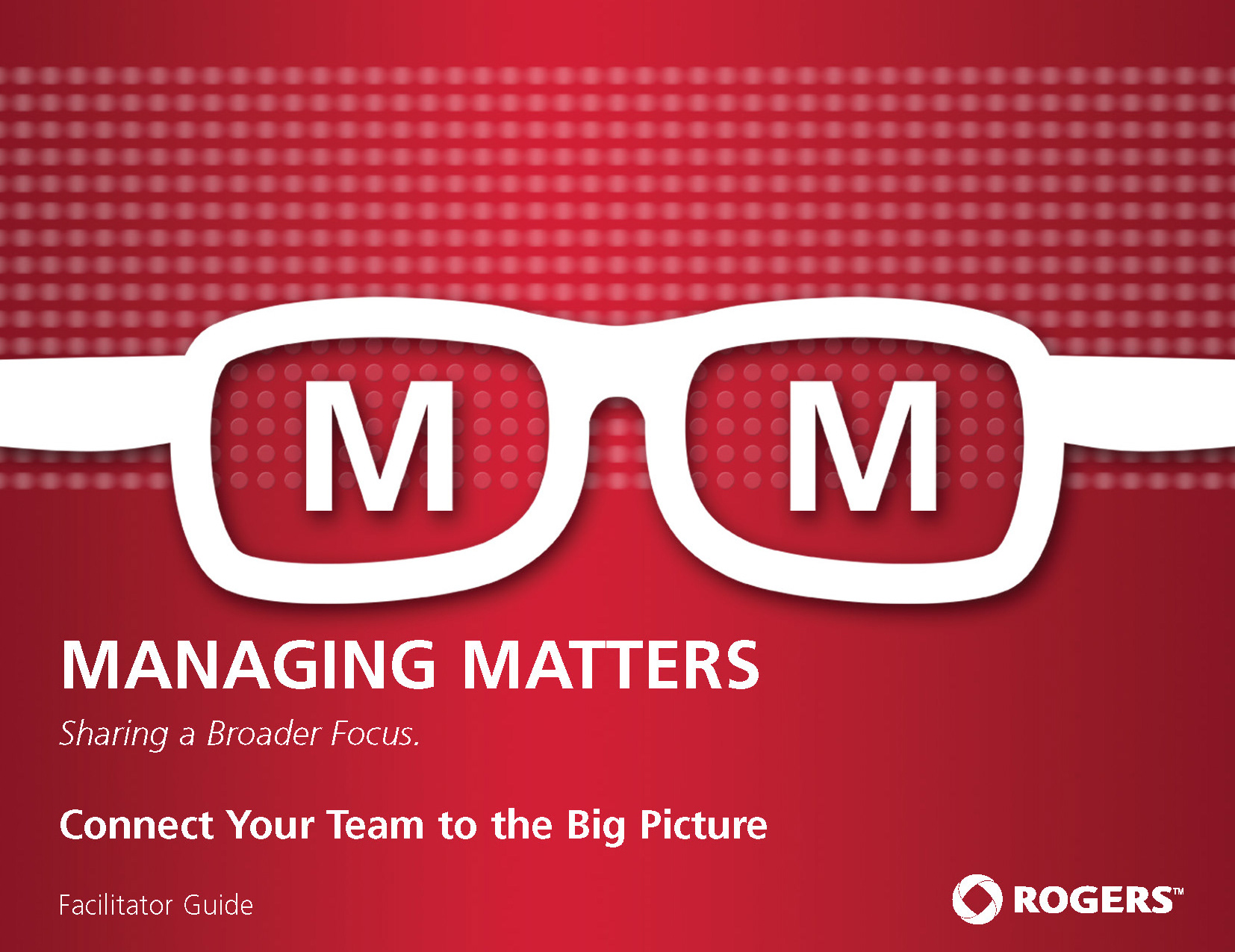 M M

MANAGING MATTERS

Sharing a Broader Focus.

Connect Your Team to the Big Picture

Facilitator Guide

ROGERS™